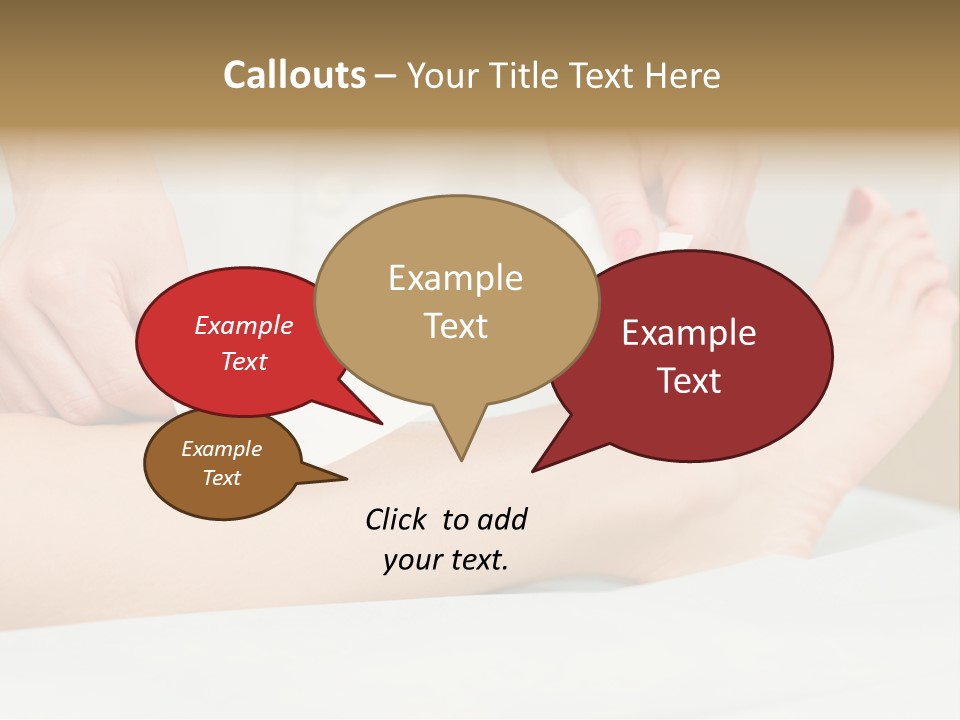 Callouts – Your Title Text Here

Example Text

Example Text

Example Text

Example Text

Click to add your text.